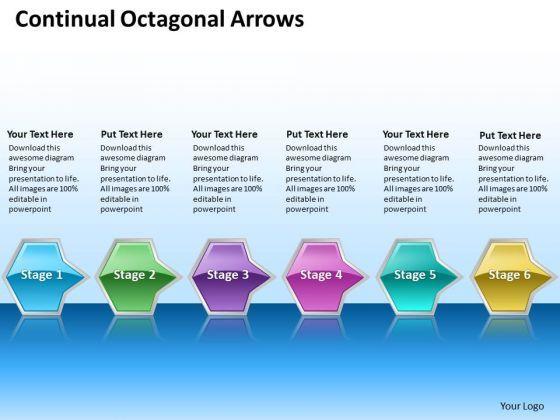 Continual Octagonal Arrows

Your Text Here
Download this awesome diagram Bring your presentation to life. All images are 100% editable in powerpoint

Put Text Here
Download this awesome diagram Bring your presentation to life. All images are 100% editable in powerpoint

Your Text Here
Download this awesome diagram Bring your presentation to life. All images are 100% editable in powerpoint

Put Text Here
Download this awesome diagram Bring your presentation to life. All images are 100% editable in powerpoint

Your Text Here
Download this awesome diagram Bring your presentation to life. All images are 100% editable in powerpoint

Put Text Here
Download this awesome diagram Bring your presentation to life. All images are 100% editable in powerpoint

Stage 1

Stage 2

Stage 3

Stage 4

Stage 5

Stage 6

Your Logo